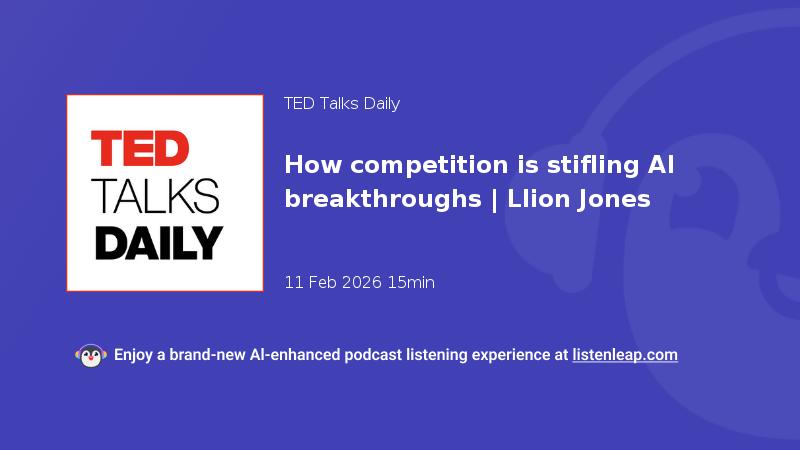 TED
TALKS
DAILY

TED Talks Daily

How competition is stifling AI breakthroughs | Llion Jones

11 Feb 2026 15min

Enjoy a brand-new AI-enhanced podcast listening experience at listenleap.com